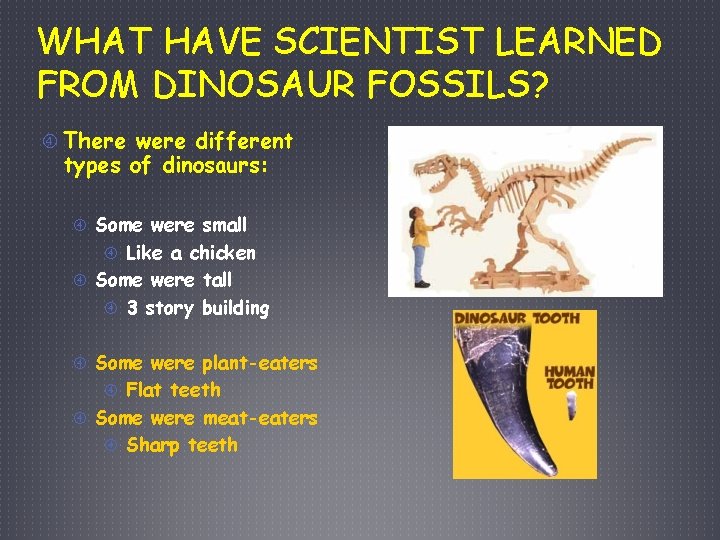 WHAT HAVE SCIENTIST LEARNED FROM DINOSAUR FOSSILS?

There were different types of dinosaurs:

Some were small

Like a chicken

Some were tall

3 story building

Some were plant-eaters

Flat teeth

Some were meat-eaters

Sharp teeth

DINOSAUR TOOTH

HUMAN TOOTH